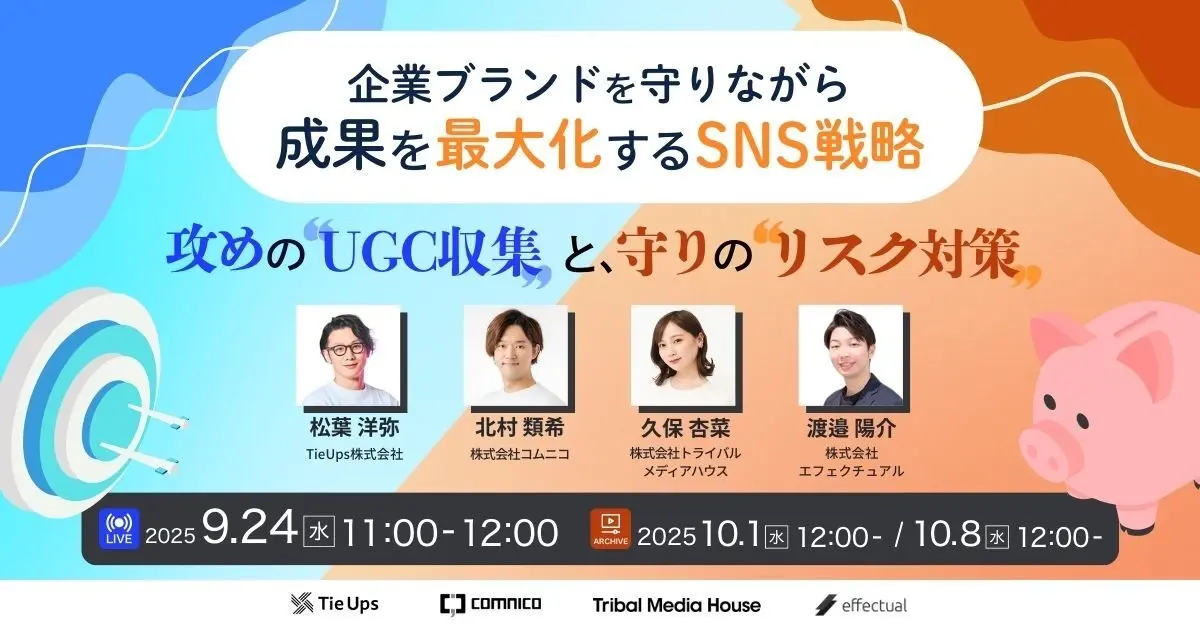 企業ブランドを守りながら
成果を最大化するSNS戦略

攻めの“UGC収集”と、守りの“リスク対策”

松葉 洋弥
TieUps株式会社

北村 類希
株式会社コムニコ

久保 杏菜
株式会社トライバルメディアハウス

渡邉 陽介
株式会社エフェクチュアル

LIVE 2025 9.24 水 11:00-12:00

ARCHIVE 2025 10.1 水 12:00- / 10.8 水 12:00-

Tie Ups　comnico　Tribal Media House　effectual